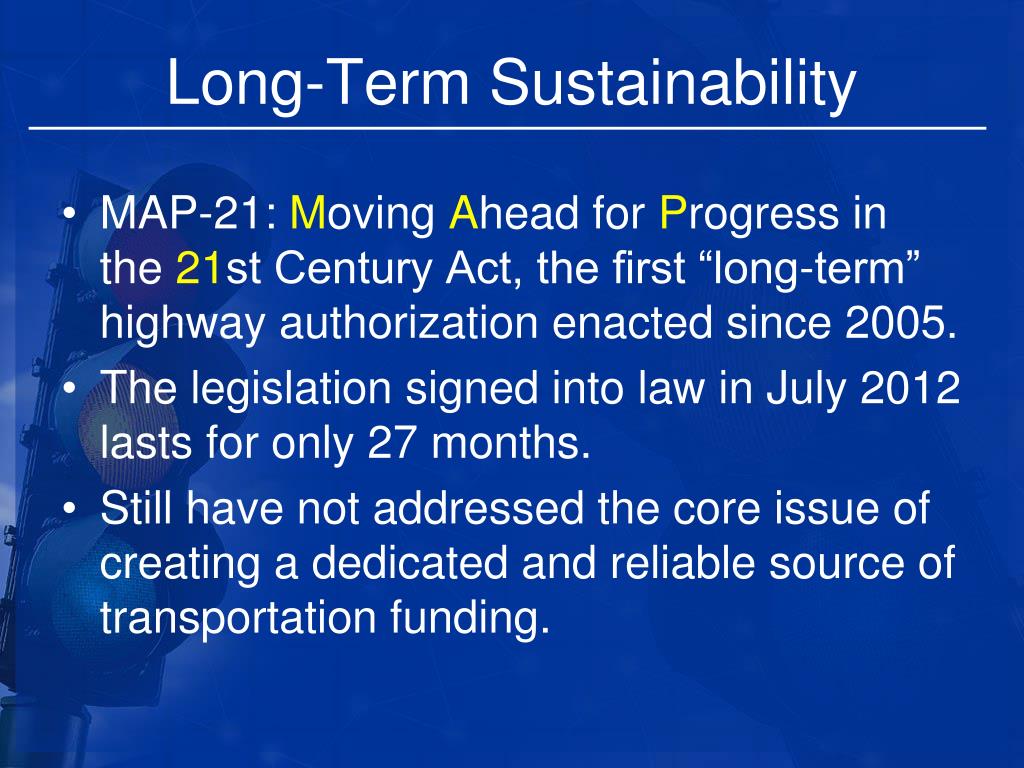 Long-Term Sustainability

• MAP-21: Moving Ahead for Progress in the 21st Century Act, the first “long-term” highway authorization enacted since 2005.
• The legislation signed into law in July 2012 lasts for only 27 months.
• Still have not addressed the core issue of creating a dedicated and reliable source of transportation funding.